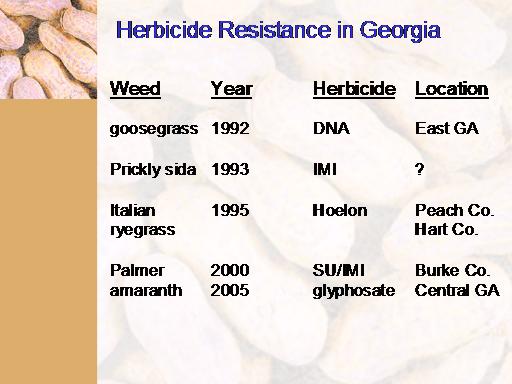 Herbicide Resistance in Georgia

| Weed | Year | Herbicide | Location |
|---|---|---|---|
| goosegrass | 1992 | DNA | East GA |
| Prickly sida | 1993 | IMI | ? |
| Italian ryegrass | 1995 | Hoelon | Peach Co. Hart Co. |
| Palmer amaranth | 2000 2005 | SU/IMI glyphosate | Burke Co. Central GA |